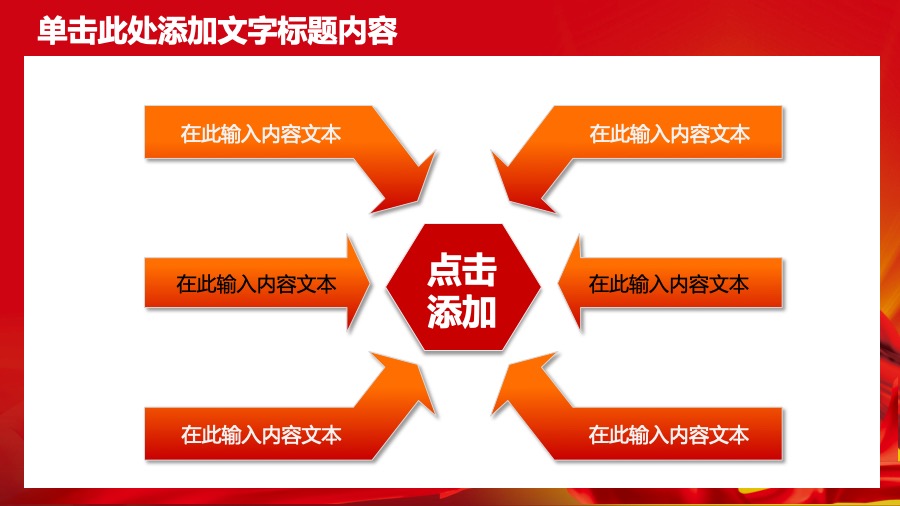 单击此处添加文字标题内容

在此输入内容文本

在此输入内容文本

在此输入内容文本

点击添加

在此输入内容文本

在此输入内容文本

在此输入内容文本